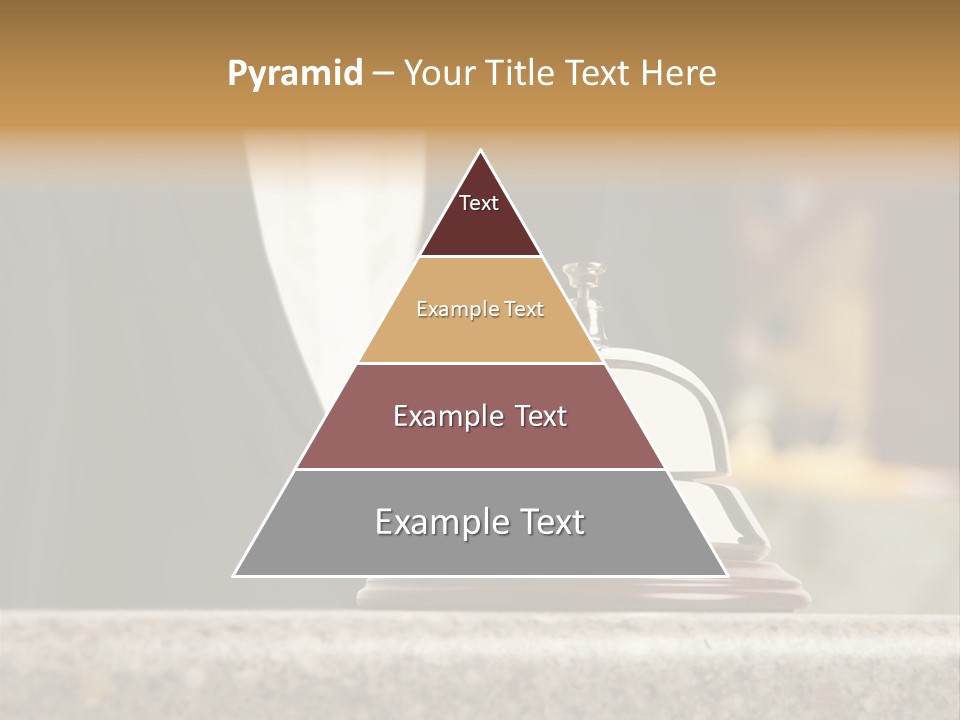 Pyramid – Your Title Text Here

Text

Example Text

Example Text

Example Text